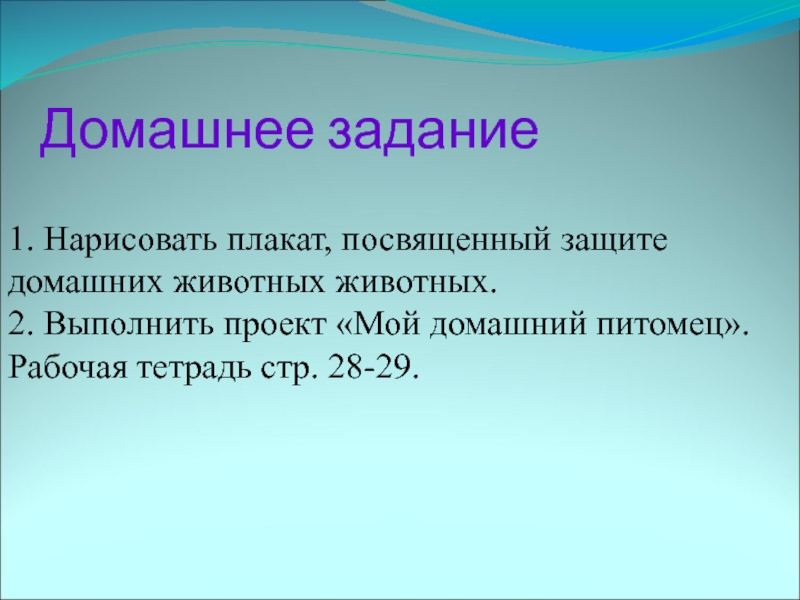 Домашнее задание

1. Нарисовать плакат, посвященный защите домашних животных животных.
2. Выполнить проект «Мой домашний питомец».
Рабочая тетрадь стр. 28-29.